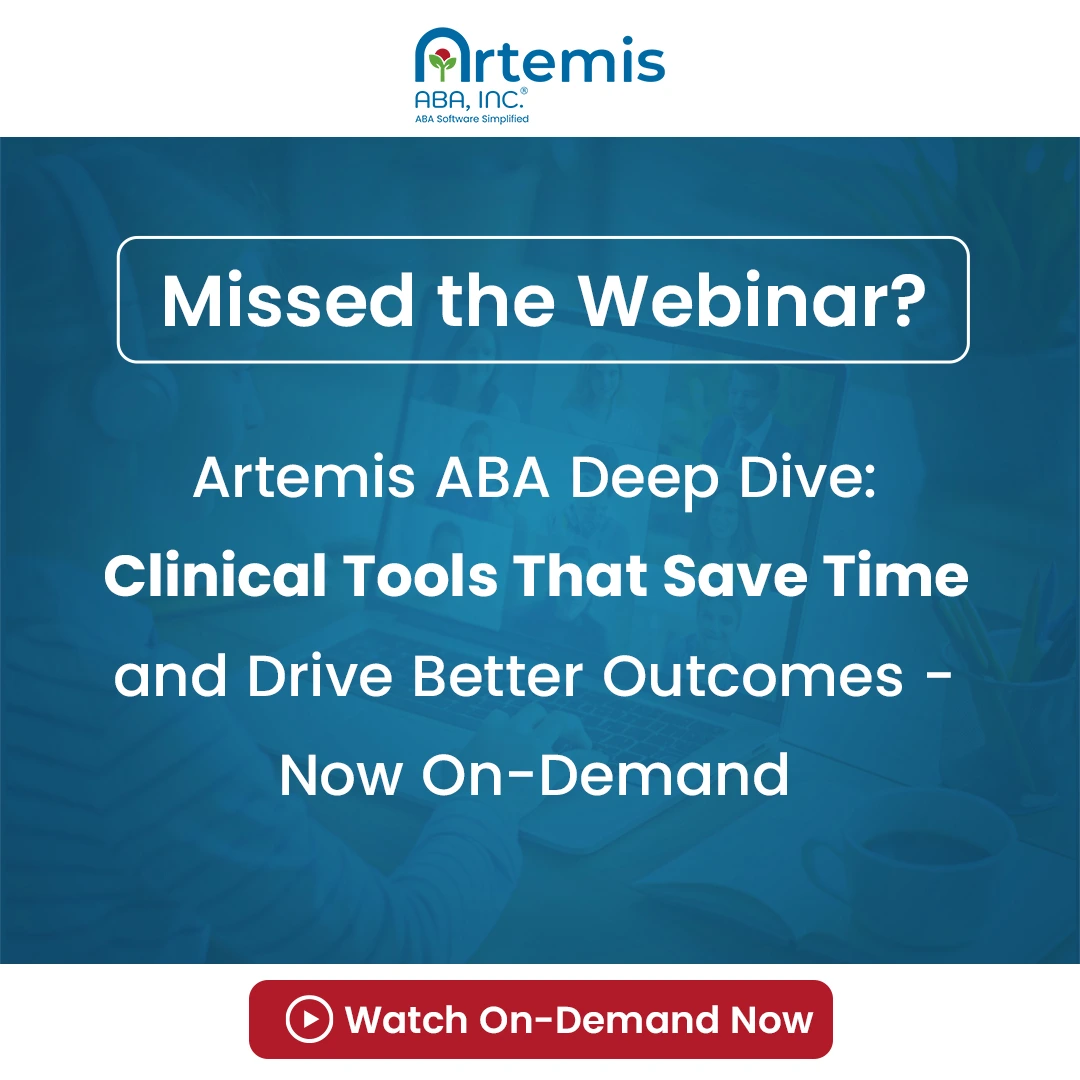 Artemis
ABA, INC.®
ABA Software Simplified

Missed the Webinar?

Artemis ABA Deep Dive: Clinical Tools That Save Time and Drive Better Outcomes - Now On-Demand

Watch On-Demand Now